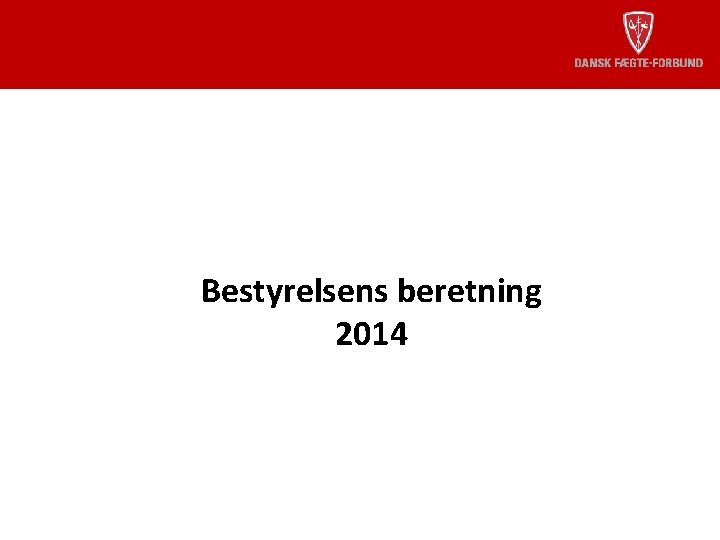 DANSK FÆGTE-FORBUND

Bestyrelsens beretning
2014